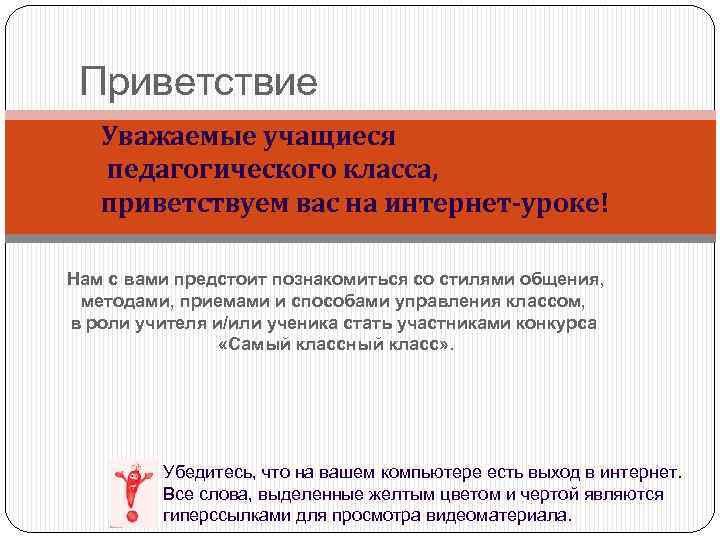 Приветствие

Уважаемые учащиеся
педагогического класса,
приветствуем вас на интернет-уроке!

Нам с вами предстоит познакомиться со стилями общения, методами, приемами и способами управления классом, в роли учителя и/или ученика стать участниками конкурса «Самый классный класс».

Убедитесь, что на вашем компьютере есть выход в интернет. Все слова, выделенные желтым цветом и чертой являются гиперссылками для просмотра видеоматериала.